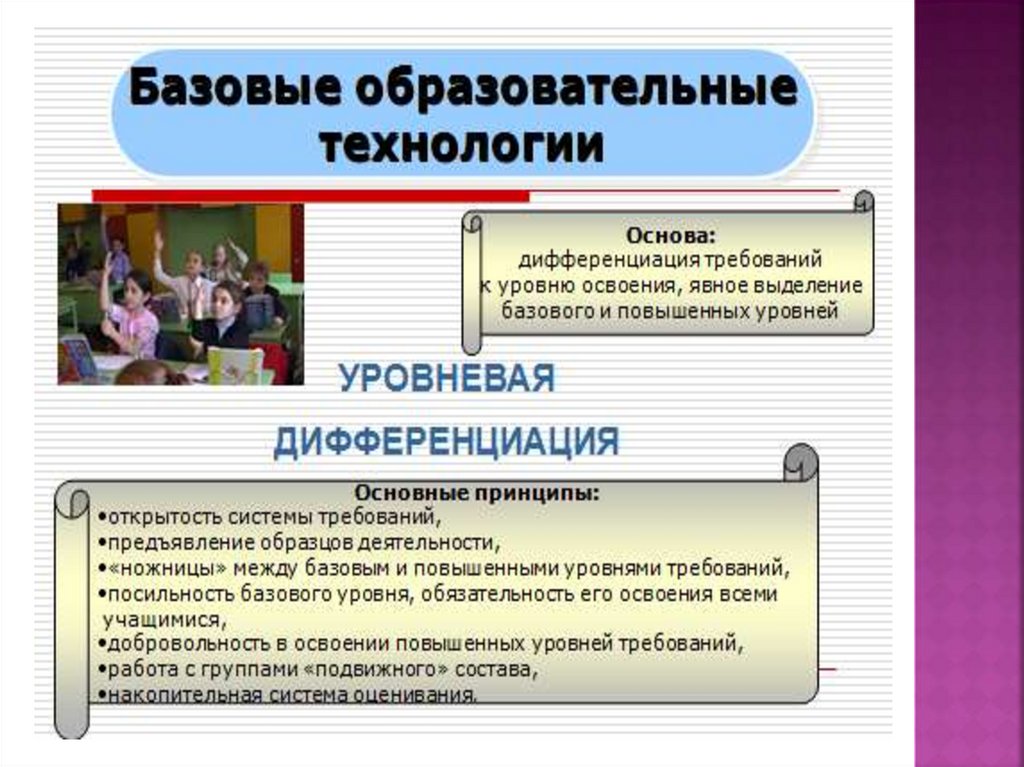 Базовые образовательные технологии

Основа:
дифференциация требований к уровню освоения, явное выделение базового и повышенных уровней

УРОВНЕВАЯ ДИФФЕРЕНЦИАЦИЯ

Основные принципы:
•открытость системы требований,
•предъявление образцов деятельности,
•«ножницы» между базовым и повышенными уровнями требований,
•посильность базового уровня, обязательность его освоения всеми учащимися,
•добровольность в освоении повышенных уровней требований,
•работа с группами «подвижного» состава,
•накопительная система оценивания.